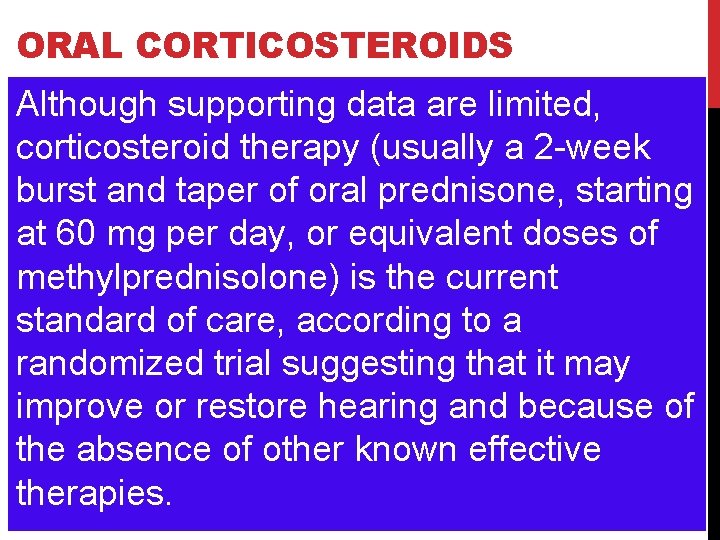 ORAL CORTICOSTEROIDS

Although supporting data are limited, corticosteroid therapy (usually a 2-week burst and taper of oral prednisone, starting at 60 mg per day, or equivalent doses of methylprednisolone) is the current standard of care, according to a randomized trial suggesting that it may improve or restore hearing and because of the absence of other known effective therapies.